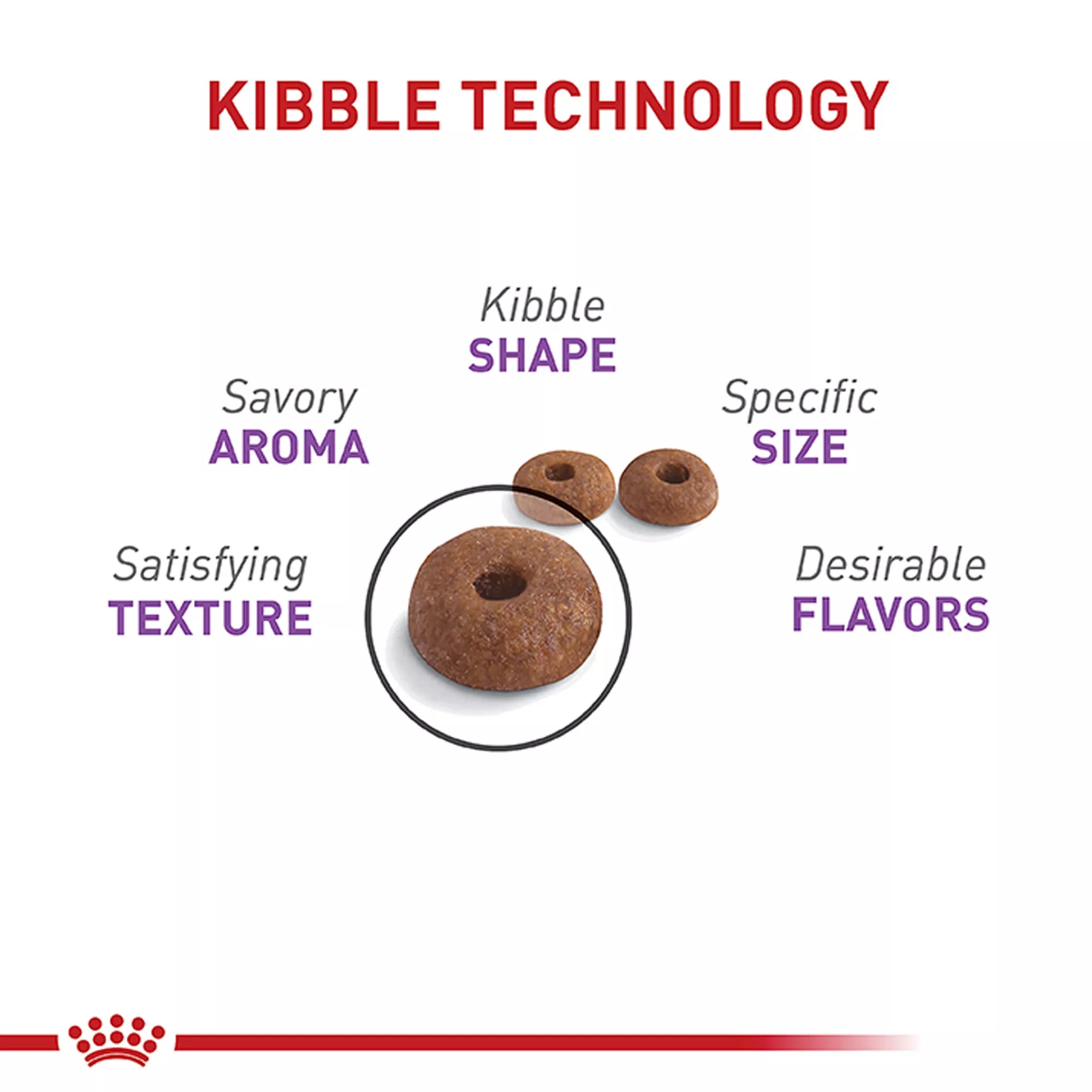 KIBBLE TECHNOLOGY

Kibble
SHAPE

Savory
AROMA

Specific
SIZE

Satisfying
TEXTURE

Desirable
FLAVORS